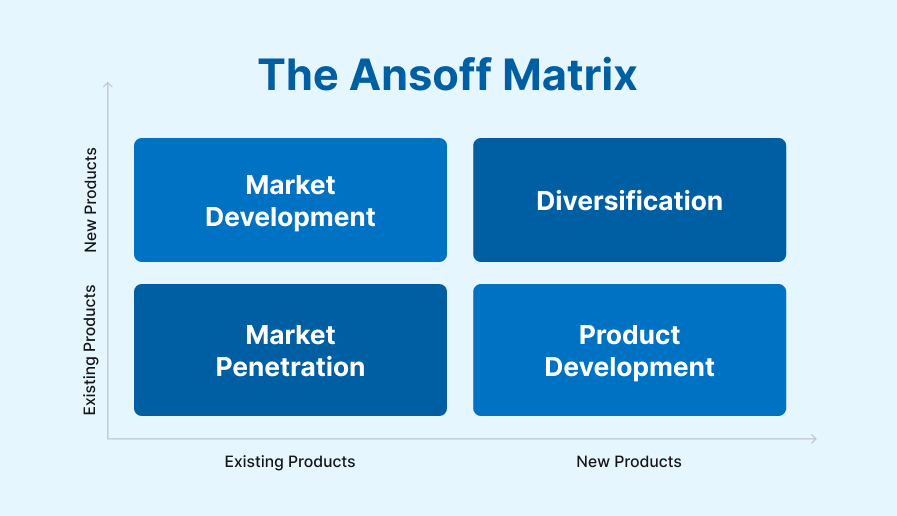 The Ansoff Matrix

New Products

Existing Products

Market Development

Diversification

Market Penetration

Product Development

Existing Products

New Products